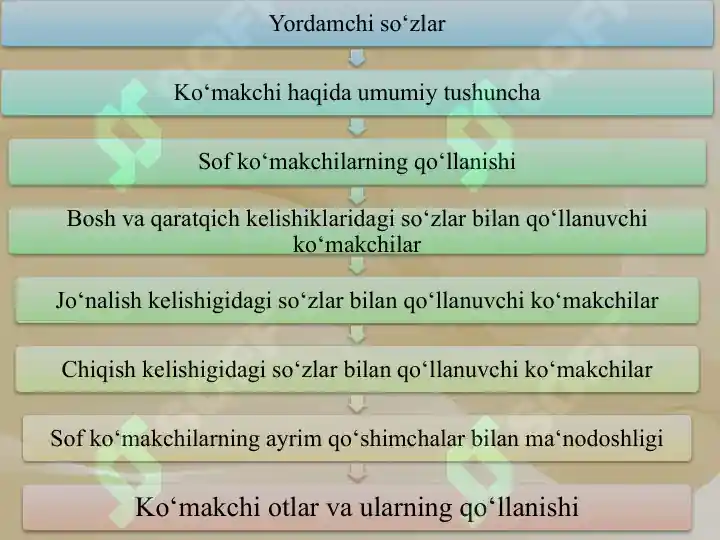 Yordamchi so‘zlar

Ko‘makchi haqida umumiy tushuncha

Sof ko‘makchilarning qo‘llanishi

Bosh va qaratqich kelishiklaridagi so‘zlar bilan qo‘llanuvchi ko‘makchilar

Jo‘nalish kelishigidagi so‘zlar bilan qo‘llanuvchi ko‘makchilar

Chiqish kelishigidagi so‘zlar bilan qo‘llanuvchi ko‘makchilar

Sof ko‘makchilarning ayrim qo‘shimchalar bilan ma‘nodoshligi

Ko‘makchi otlar va ularning qo‘llanishi